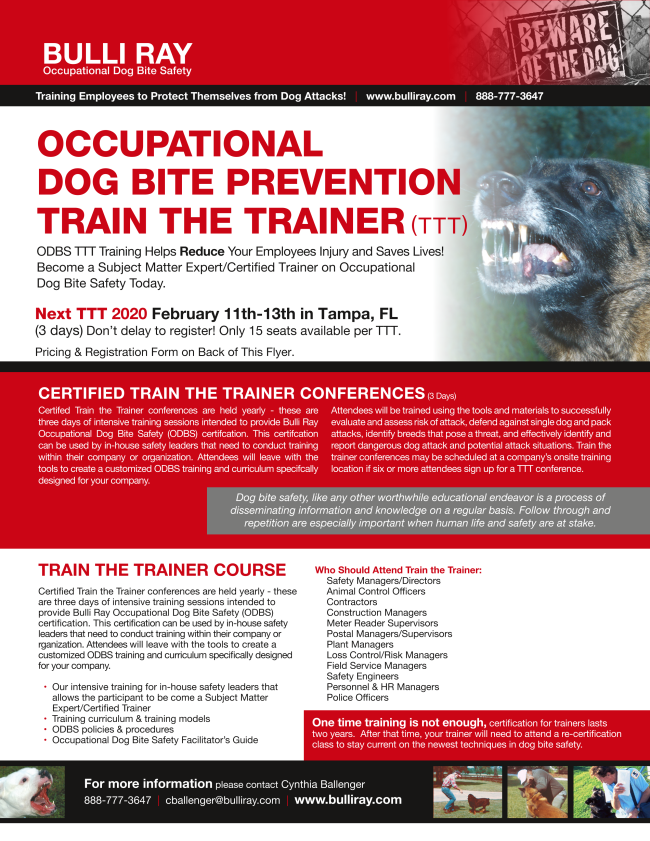 BULLI RAY
Occupational Dog Bite Safety

BEWARE OF THE DOG

Training Employees to Protect Themselves from Dog Attacks! | www.bulliray.com | 888-777-3647

OCCUPATIONAL DOG BITE PREVENTION TRAIN THE TRAINER (TTT)

ODBS TTT Training Helps Reduce Your Employees Injury and Saves Lives! Become a Subject Matter Expert/Certified Trainer on Occupational Dog Bite Safety Today.

Next TTT 2020 February 11th-13th in Tampa, FL
(3 days) Don't delay to register! Only 15 seats available per TTT.

Pricing & Registration Form on Back of This Flyer.

CERTIFIED TRAIN THE TRAINER CONFERENCES (3 Days)

Certifed Train the Trainer conferences are held yearly - these are three days of intensive training sessions intended to provide Bulli Ray Occupational Dog Bite Safety (ODBS) certifcation. This certifcation can be used by in-house safety leaders that need to conduct training within their company or organization. Attendees will leave with the tools to create a customized ODBS training and curriculum specifcally designed for your company.

Attendees will be trained using the tools and materials to successfully evaluate and assess risk of attack, defend against single dog and pack attacks, identify breeds that pose a threat, and effectively identify and report dangerous dog attack and potential attack situations. Train the trainer conferences may be scheduled at a company's onsite training location if six or more attendees sign up for a TTT conference.

Dog bite safety, like any other worthwhile educational endeavor is a process of disseminating information and knowledge on a regular basis. Follow through and repetition are especially important when human life and safety are at stake.

TRAIN THE TRAINER COURSE

Certified Train the Trainer conferences are held yearly - these are three days of intensive training sessions intended to provide Bulli Ray Occupational Dog Bite Safety (ODBS) certification. This certification can be used by in-house safety leaders that need to conduct training within their company or rganization. Attendees will leave with the tools to create a customized ODBS training and curriculum specifically designed for your company.

• Our intensive training for in-house safety leaders that allows the participant to be come a Subject Matter Expert/Certified Trainer
• Training curriculum & training models
• ODBS policies & procedures
• Occupational Dog Bite Safety Facilitator's Guide

Who Should Attend Train the Trainer:
Safety Managers/Directors
Animal Control Officers
Contractors
Construction Managers
Meter Reader Supervisors
Postal Managers/Supervisors
Plant Managers
Loss Control/Risk Managers
Field Service Managers
Safety Engineers
Personnel & HR Managers
Police Officers

One time training is not enough, certification for trainers lasts two years. After that time, your trainer will need to attend a re-certification class to stay current on the newest techniques in dog bite safety.

For more information please contact Cynthia Ballenger
888-777-3647 | cballenger@bulliray.com | www.bulliray.com